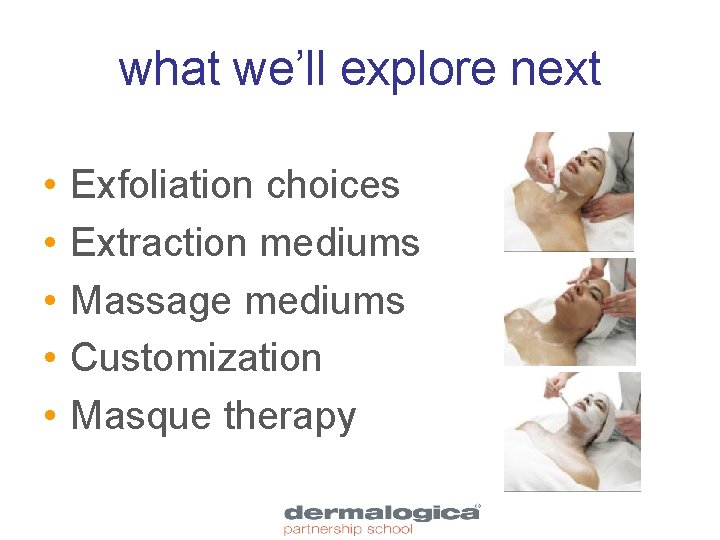 what we'll explore next

• Exfoliation choices
• Extraction mediums
• Massage mediums
• Customization
• Masque therapy

dermalogica®
partnership school